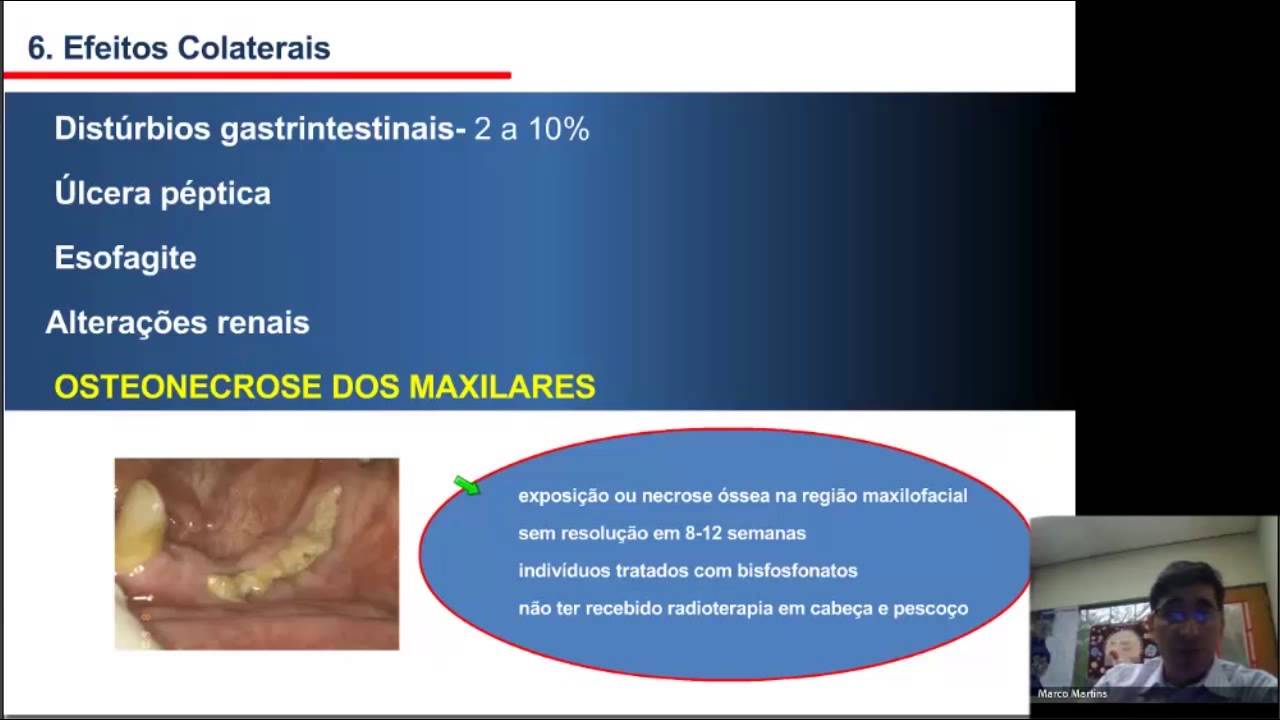 6. Efeitos Colaterais

Distúrbios gastrintestinais- 2 a 10%

Úlcera péptica

Esofagite

Alterações renais

OSTEONECROSE DOS MAXILARES

exposição ou necrose óssea na região maxilofacial

sem resolução em 8-12 semanas

indivíduos tratados com bisfosfonatos

não ter recebido radioterapia em cabeça e pescoço

Marco Martins